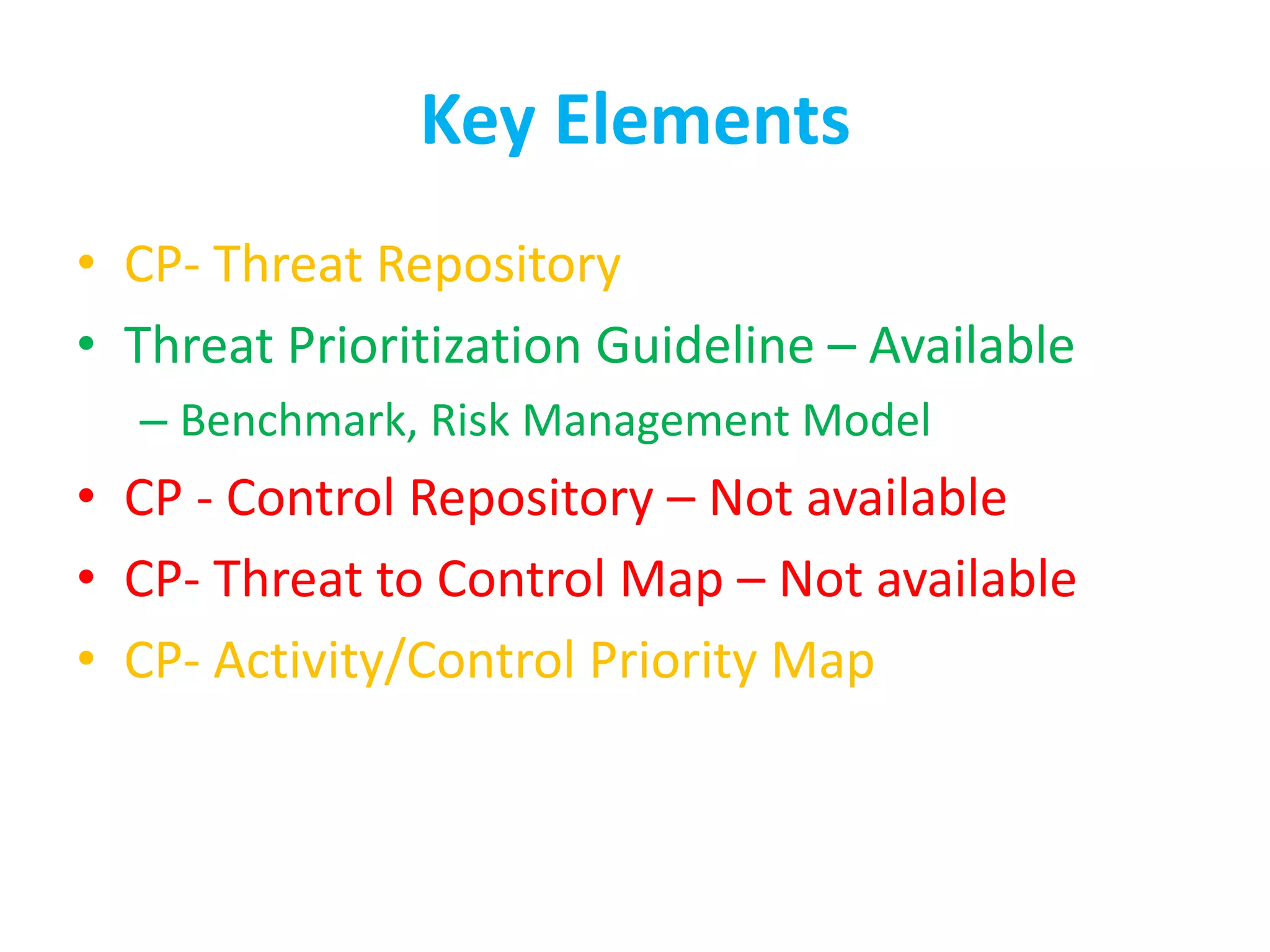 Key Elements

• CP- Threat Repository
• Threat Prioritization Guideline – Available
  – Benchmark, Risk Management Model
• CP - Control Repository – Not available
• CP- Threat to Control Map – Not available
• CP- Activity/Control Priority Map